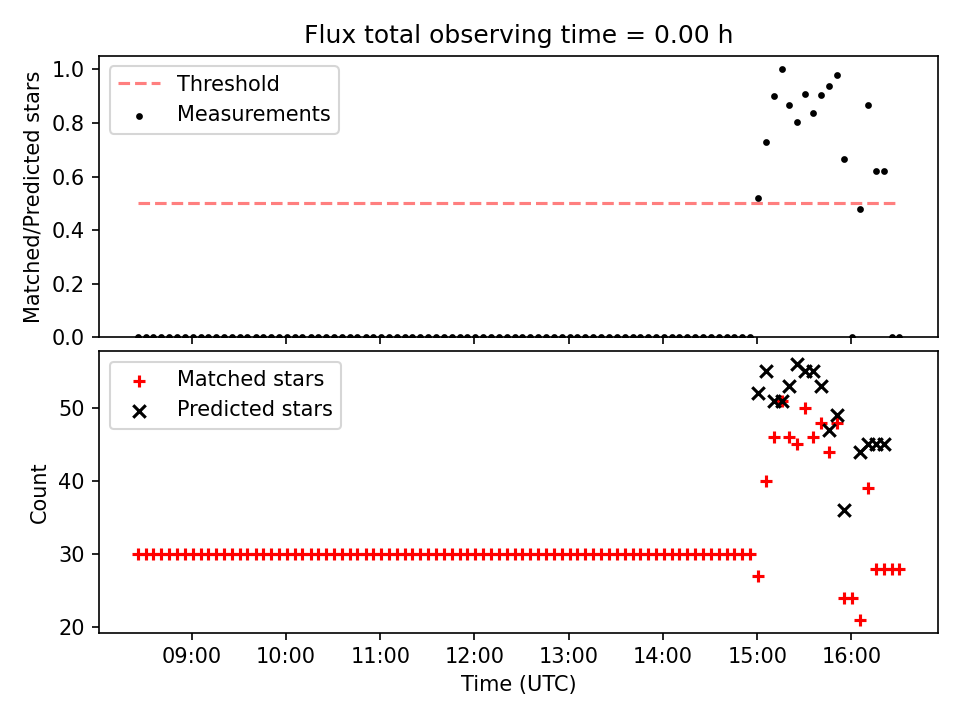 Flux total observing time = 0.00 h

Threshold
Measurements

Matched/Predicted stars

1.0
0.8
0.6
0.4
0.2
0.0

Matched stars
Predicted stars

Count

50
40
30
20

09:00
10:00
11:00
12:00
13:00
14:00
15:00
16:00

Time (UTC)